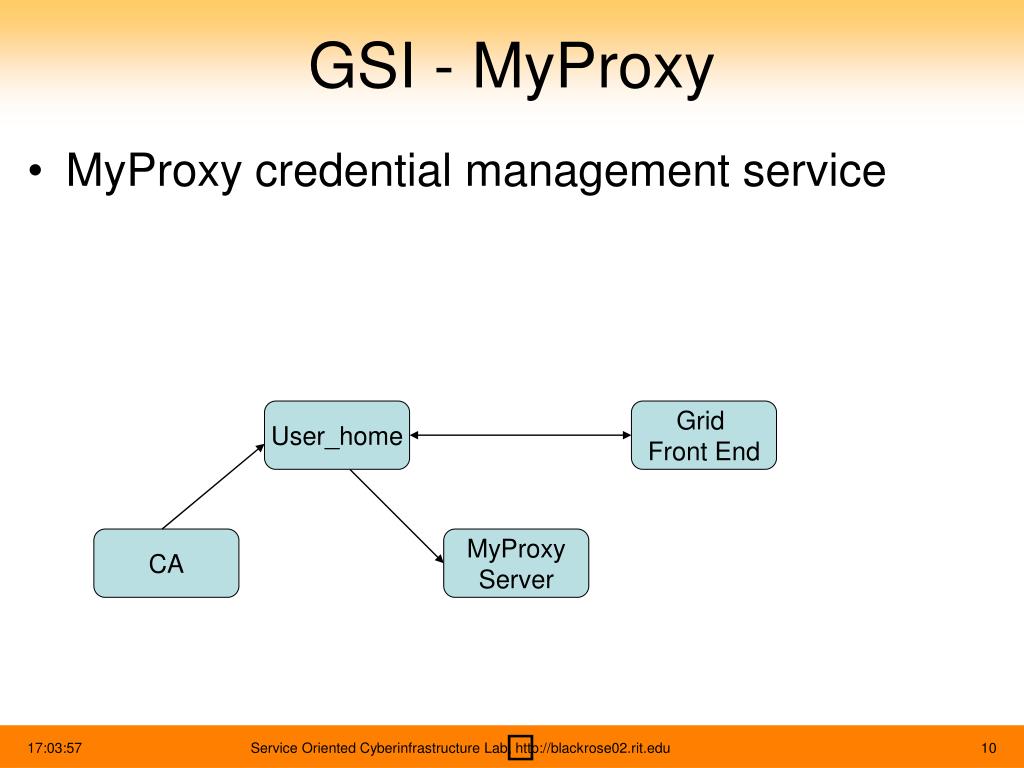 GSI - MyProxy

• MyProxy credential management service

User_home

Grid Front End

CA

MyProxy Server

17:03:57

Service Oriented Cyberinfrastructure Lab, http://blackrose02.rit.edu

10